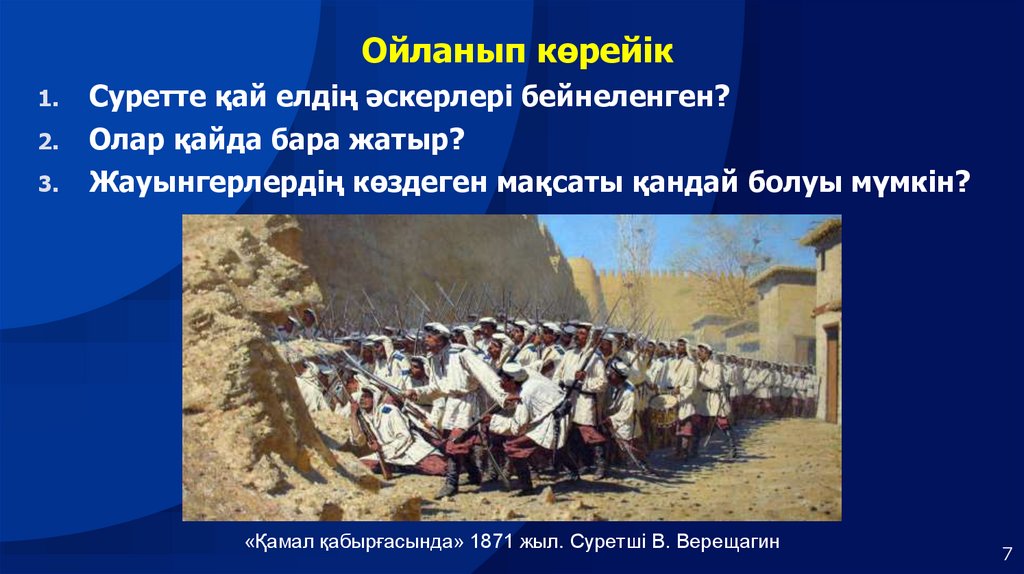 Ойланып көрейік

1. Суретте қай елдің әскерлері бейнеленген?
2. Олар қайда бара жатыр?
3. Жауынгерлердің көздеген мақсаты қандай болуы мүмкін?

«Қамал қабырғасында» 1871 жыл. Суретші В. Верещагин

7